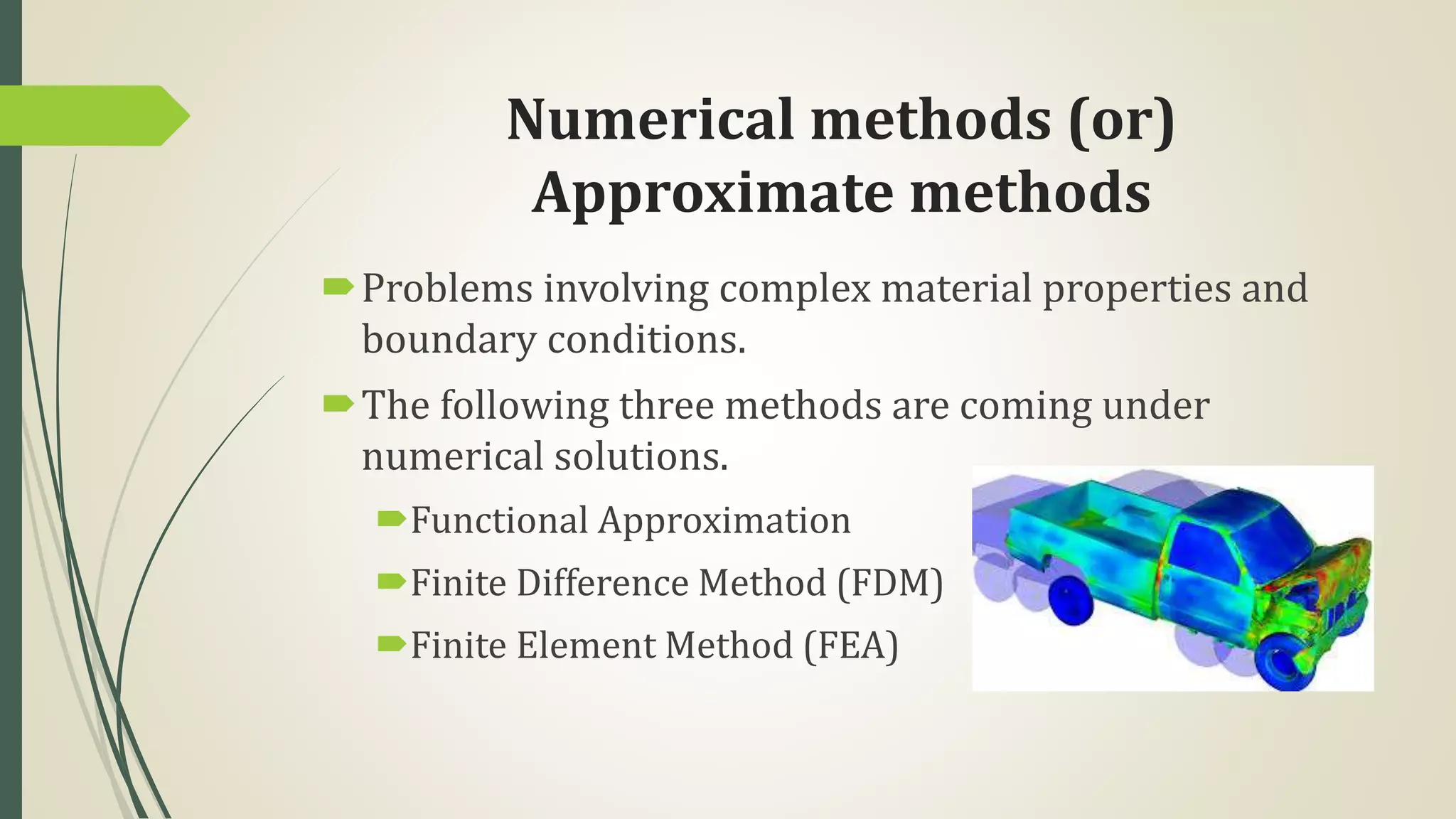 Numerical methods (or) Approximate methods

Problems involving complex material properties and boundary conditions.

The following three methods are coming under numerical solutions.

Functional Approximation

Finite Difference Method (FDM)

Finite Element Method (FEA)